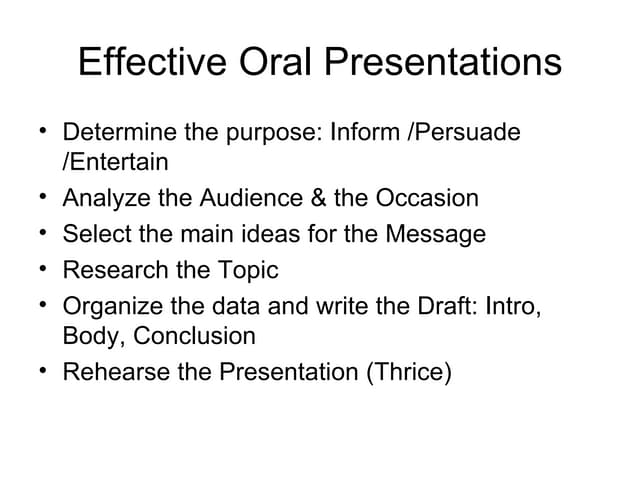 Effective Oral Presentations

• Determine the purpose: Inform /Persuade /Entertain
• Analyze the Audience & the Occasion
• Select the main ideas for the Message
• Research the Topic
• Organize the data and write the Draft: Intro, Body, Conclusion
• Rehearse the Presentation (Thrice)